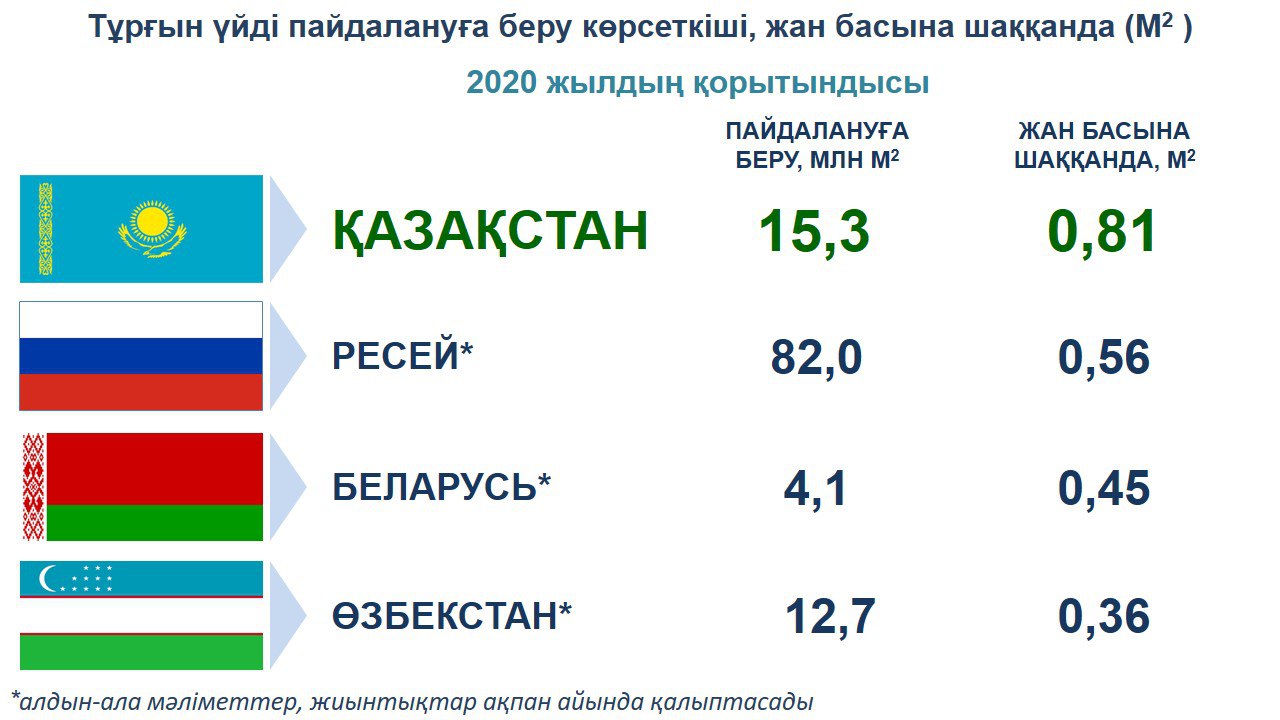 Тұрғын үйді пайдалануға беру көрсеткіші, жан басына шаққанда ($М^2$ )

2020 жылдың қорытындысы

| | ПАЙДАЛАНУҒА БЕРУ, МЛН $М^2$ | ЖАН БАСЫНА ШАҚҚАНДА, $М^2$ |
|---|---|---|
| ҚАЗАҚСТАН | 15,3 | 0,81 |
| РЕСЕЙ* | 82,0 | 0,56 |
| БЕЛАРУСЬ* | 4,1 | 0,45 |
| ӨЗБЕКСТАН* | 12,7 | 0,36 |

*алдын-ала мәліметтер, жиынтықтар ақпан айында қалыптасады